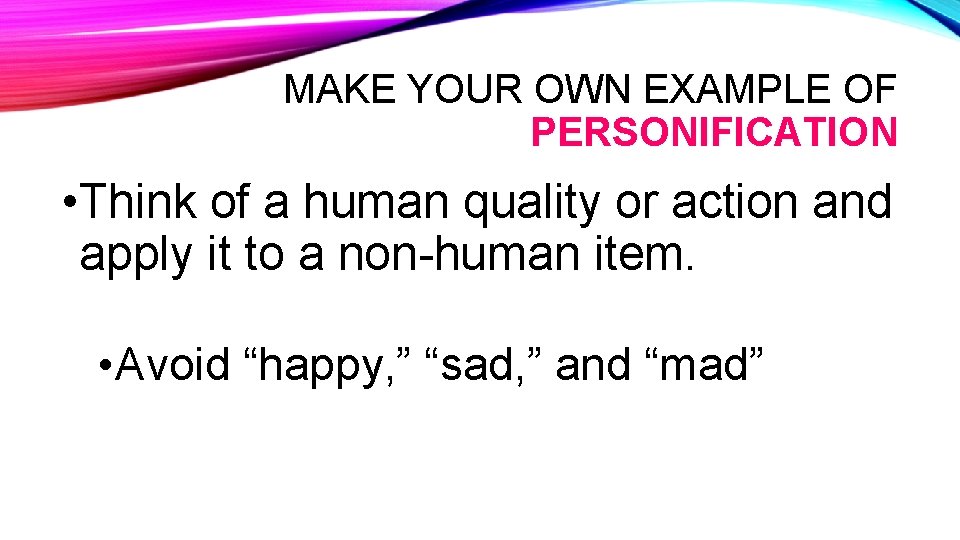 MAKE YOUR OWN EXAMPLE OF PERSONIFICATION

•Think of a human quality or action and apply it to a non-human item.

•Avoid “happy,” “sad,” and “mad”